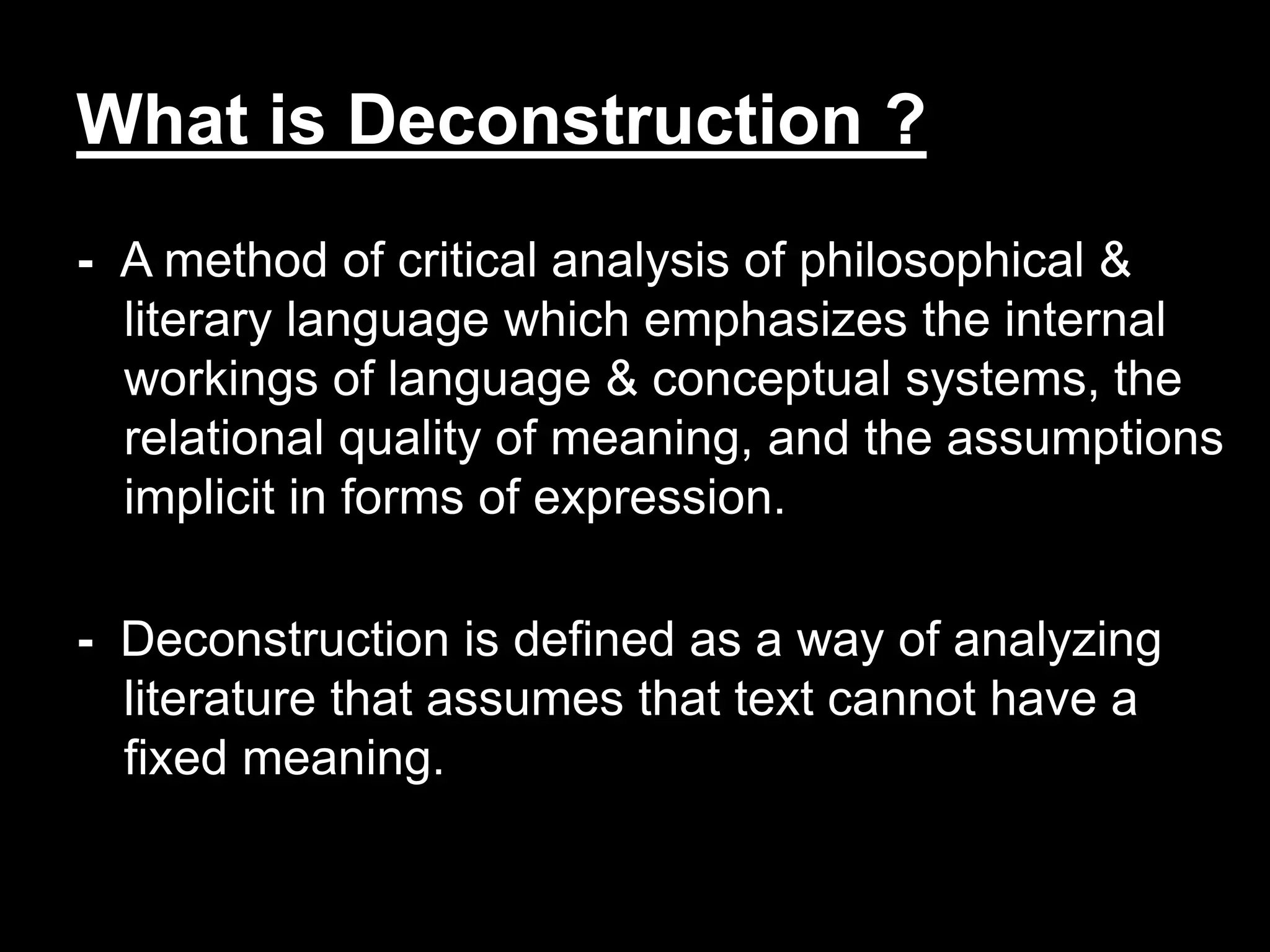 What is Deconstruction ?

- A method of critical analysis of philosophical & literary language which emphasizes the internal workings of language & conceptual systems, the relational quality of meaning, and the assumptions implicit in forms of expression.

- Deconstruction is defined as a way of analyzing literature that assumes that text cannot have a fixed meaning.